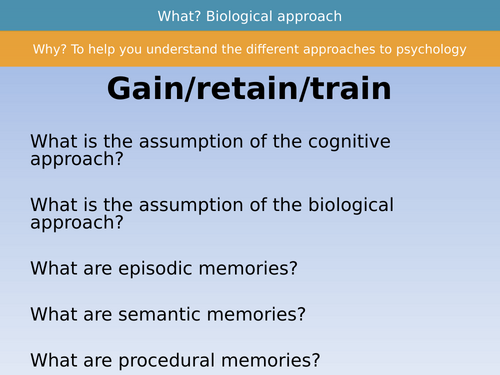 What? Biological approach

Why? To help you understand the different approaches to psychology

Gain/retain/train

What is the assumption of the cognitive approach?

What is the assumption of the biological approach?

What are episodic memories?

What are semantic memories?

What are procedural memories?